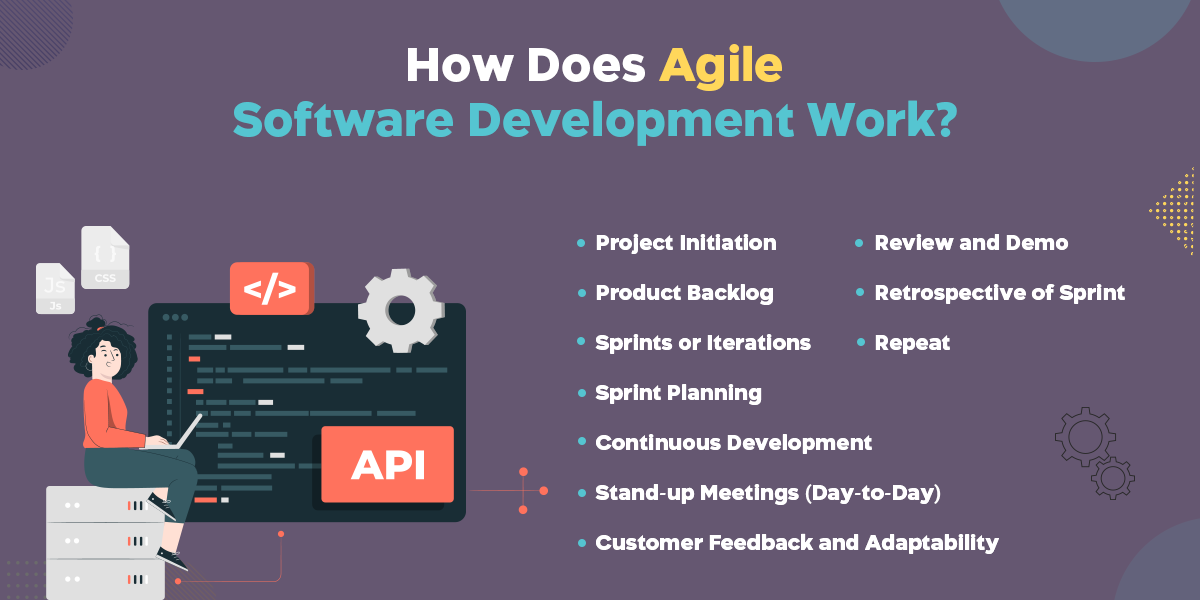 How Does Agile Software Development Work?

{ }
CSS

JS
Js

</>

API

- Project Initiation
- Product Backlog
- Sprints or Iterations
- Sprint Planning
- Continuous Development
- Stand-up Meetings (Day-to-Day)
- Customer Feedback and Adaptability

- Review and Demo
- Retrospective of Sprint
- Repeat